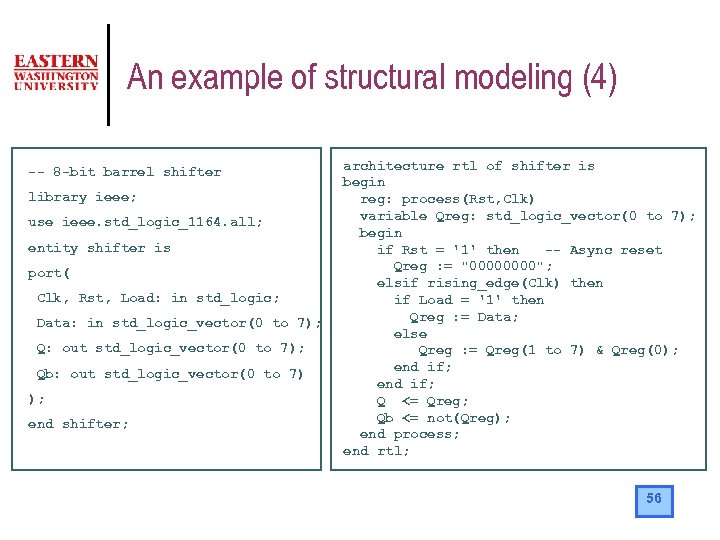 EASTERN
WASHINGTON
UNIVERSITY

An example of structural modeling (4)

-- 8-bit barrel shifter
library ieee;
use ieee.std_logic_1164.all;
entity shifter is
port(
Clk, Rst, Load: in std_logic;
Data: in std_logic_vector(0 to 7);
Q: out std_logic_vector(0 to 7);
Qb: out std_logic_vector(0 to 7)
);
end shifter;

architecture rtl of shifter is
begin
reg: process(Rst,Clk)
variable Qreg: std_logic_vector(0 to 7);
begin
if Rst = '1' then -- Async reset
Qreg := "00000000";
elsif rising_edge(Clk) then
if Load = '1' then
Qreg := Data;
else
Qreg := Qreg(1 to 7) & Qreg(0);
end if;
end if;
Q <= Qreg;
Qb <= not(Qreg);
end process;
end rtl;

56